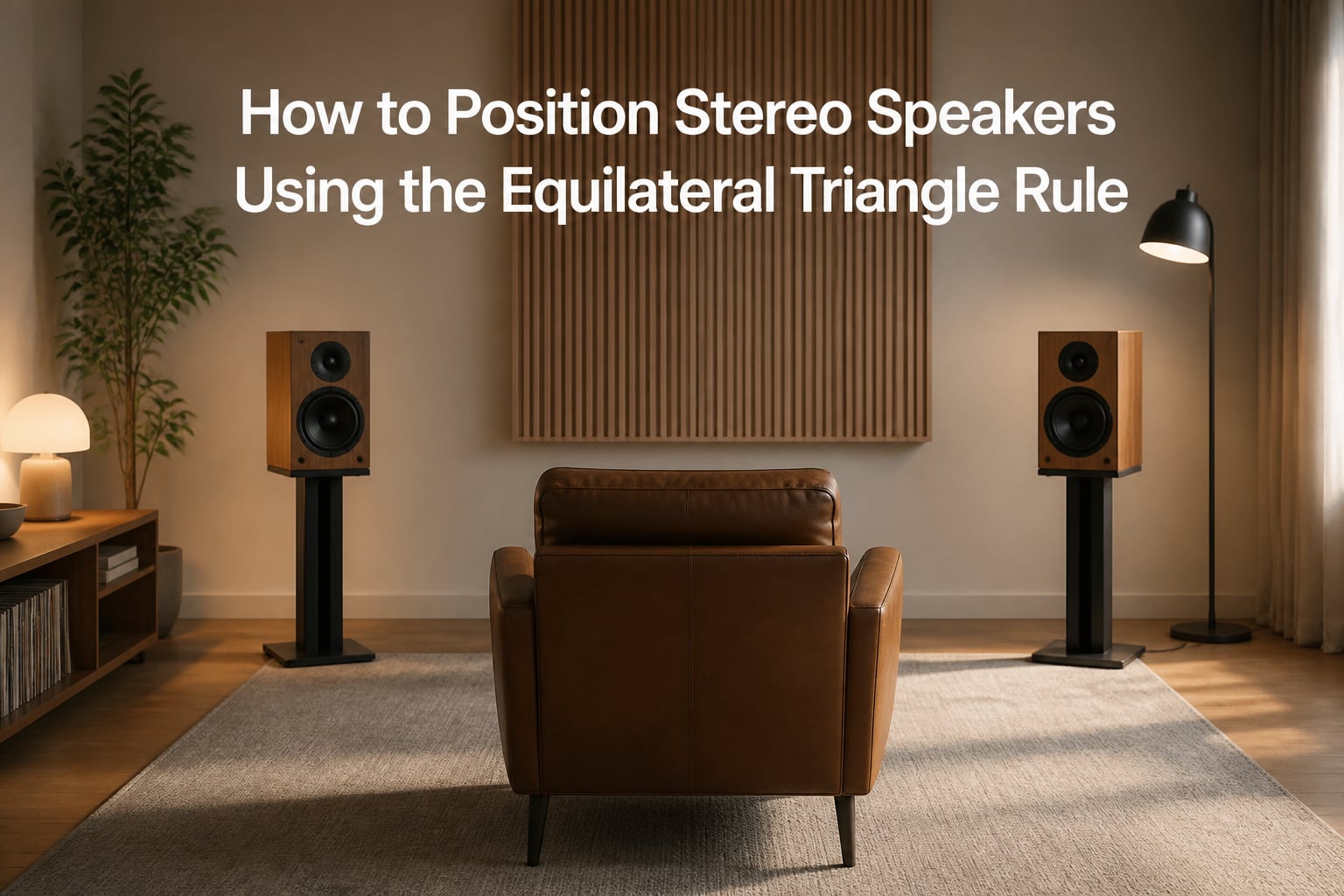 How to Position Stereo Speakers Using the Equilateral Triangle Rule